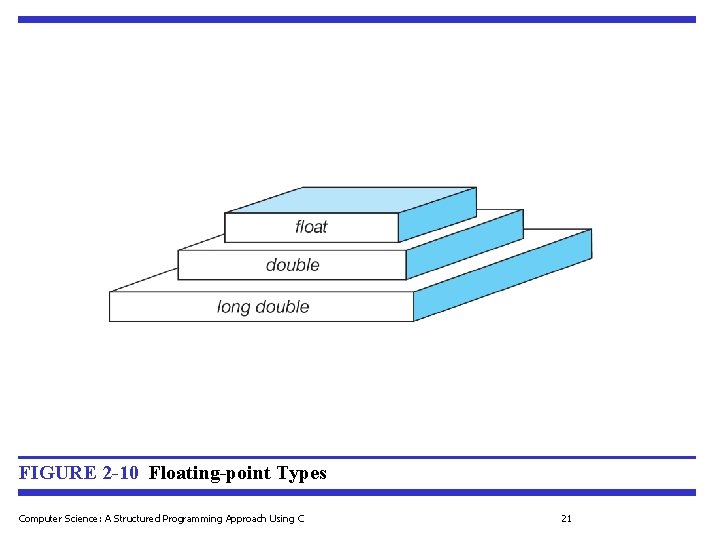 float

double

long double

FIGURE 2-10 Floating-point Types

Computer Science: A Structured Programming Approach Using C

21